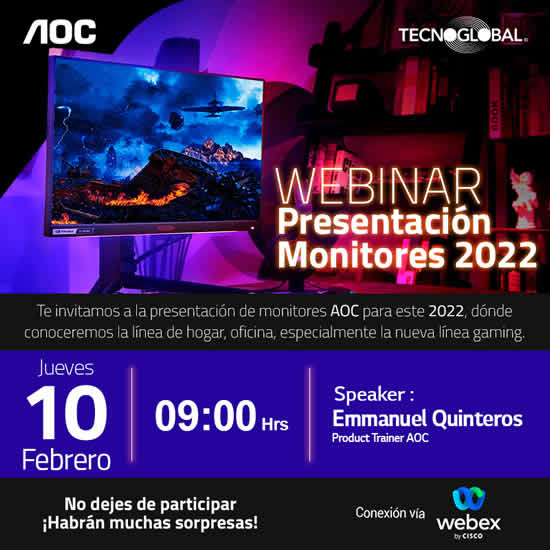 AOC

TECNOGLOBAL

WEBINAR
Presentación
Monitores 2022

Te invitamos a la presentación de monitores AOC para este 2022, dónde conoceremos la línea de hogar, oficina, especialmente la nueva línea gaming.

Jueves
10
Febrero

09:00 Hrs

Speaker :
Emmanuel Quinteros
Product Trainer AOC

No dejes de participar
¡Habrán muchas sorpresas!

Conexión vía webex by CISCO